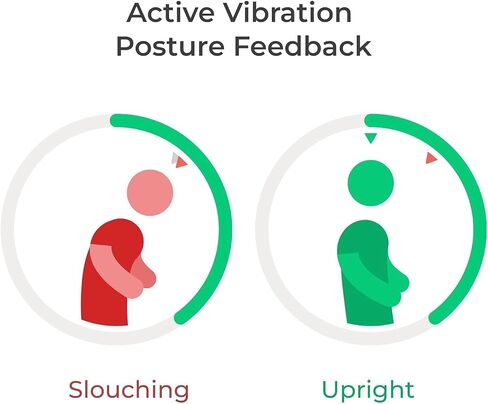 Active Vibration
Posture Feedback

Slouching

Upright